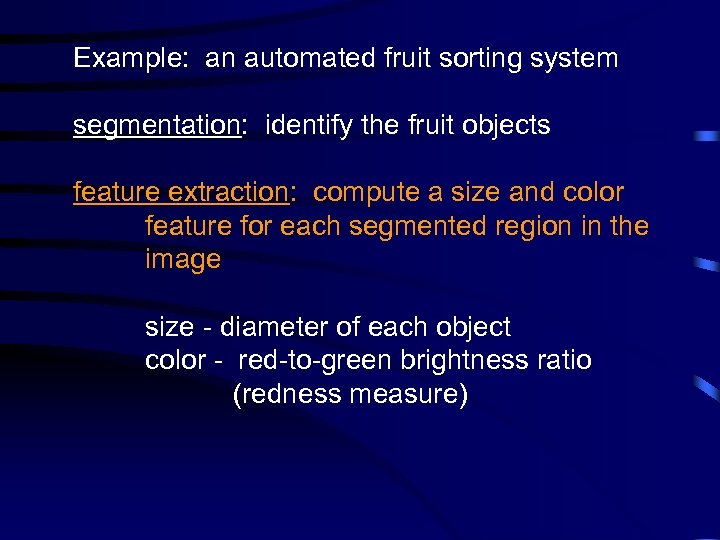 Example: an automated fruit sorting system

segmentation: identify the fruit objects

feature extraction: compute a size and color feature for each segmented region in the image

size - diameter of each object
color - red-to-green brightness ratio (redness measure)